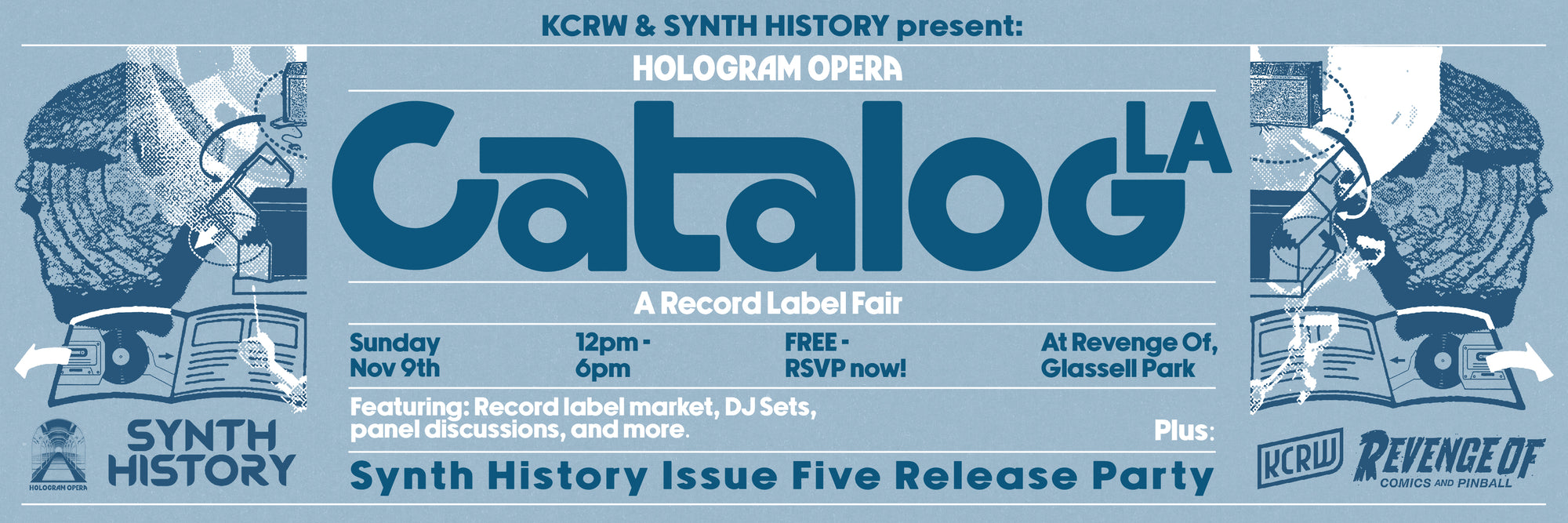 KCRW & SYNTH HISTORY present:

HOLOGRAM OPERA

Catalog LA

A Record Label Fair

Sunday Nov 9th

12pm - 6pm

FREE - RSVP now!

At Revenge Of, Glassell Park

Featuring: Record label market, DJ Sets, panel discussions, and more.

Plus:

Synth History Issue Five Release Party

HOLOGRAM OPERA

SYNTH HISTORY

KCRW

REVENGE OF
COMICS AND PINBALL